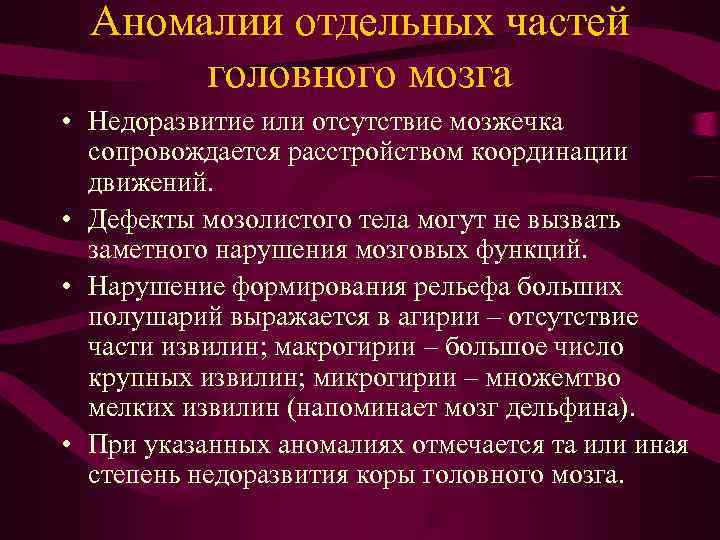 Аномалии отдельных частей головного мозга

• Недоразвитие или отсутствие мозжечка сопровождается расстройством координации движений.

• Дефекты мозолистого тела могут не вызвать заметного нарушения мозговых функций.

• Нарушение формирования рельефа больших полушарий выражается в агирии – отсутствие части извилин; макрогирии – большое число крупных извилин; микрогирии – множемтво мелких извилин (напоминает мозг дельфина).

• При указанных аномалиях отмечается та или иная степень недоразвития коры головного мозга.